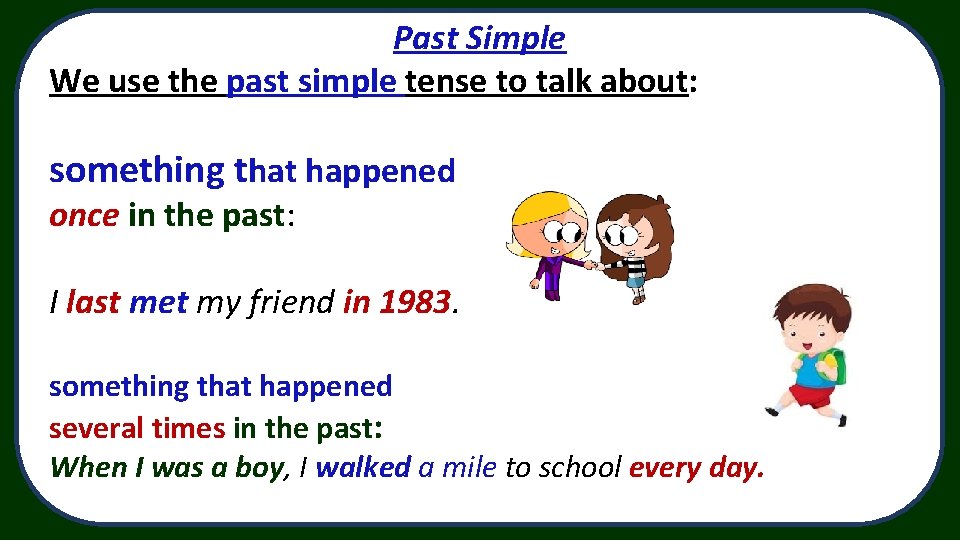 Past Simple
We use the past simple tense to talk about:

something that happened
once in the past:

I last met my friend in 1983.

something that happened
several times in the past:
When I was a boy, I walked a mile to school every day.